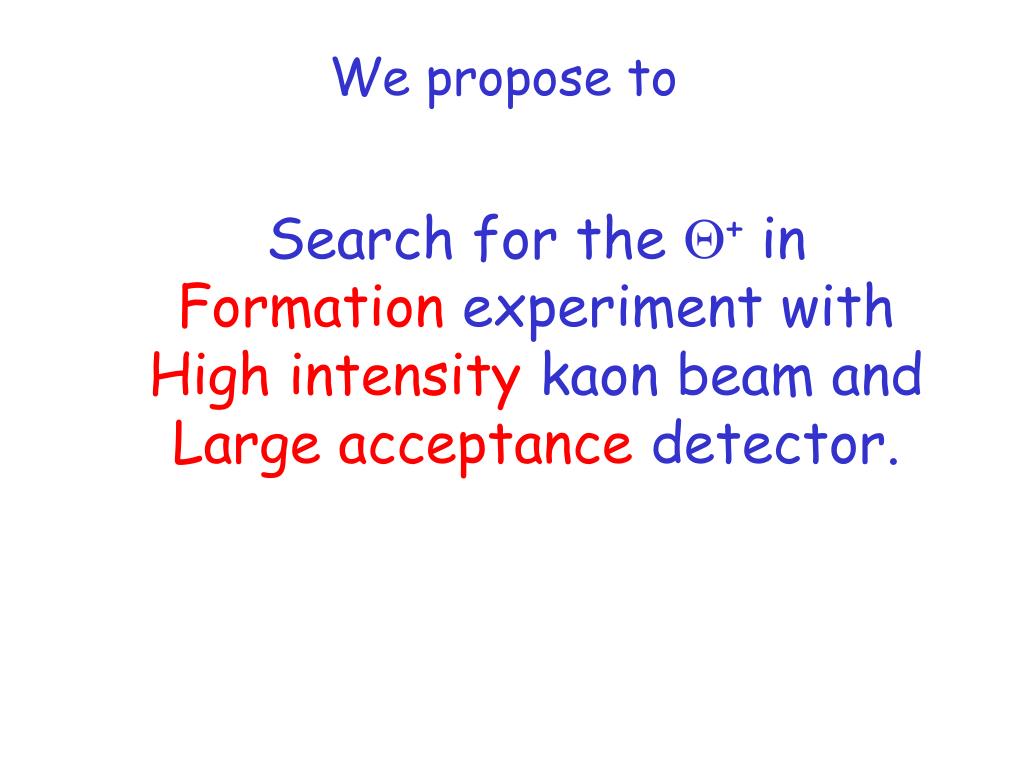 We propose to

Search for the $\Theta^+$ in Formation experiment with High intensity kaon beam and Large acceptance detector.